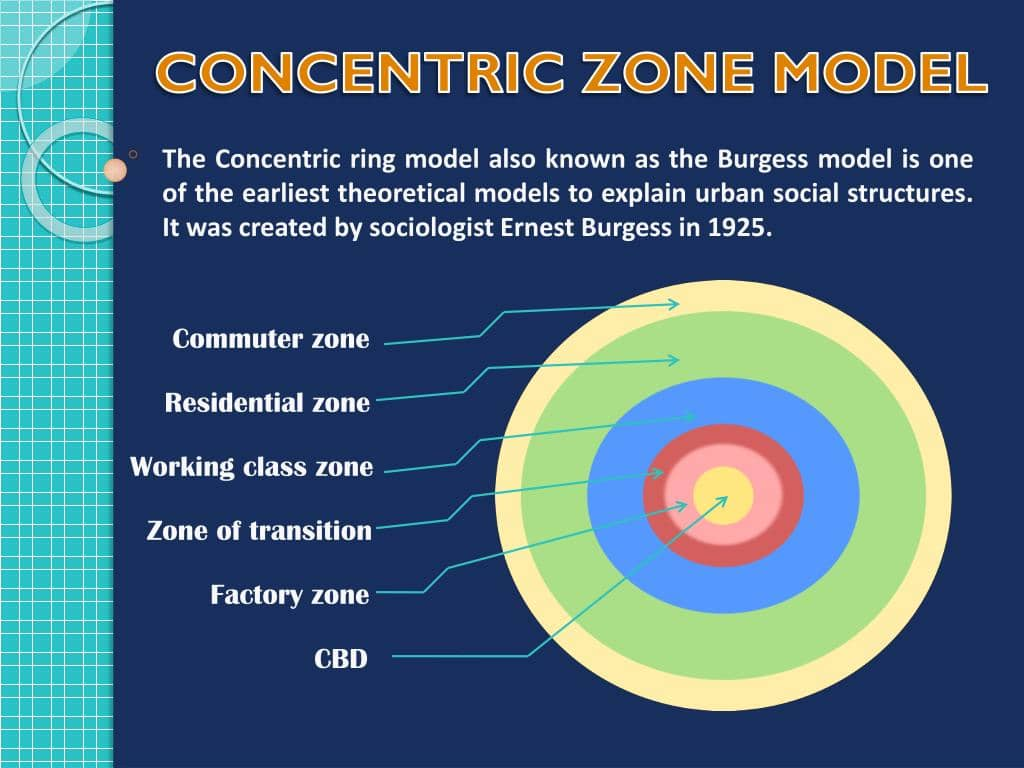 CONCENTRIC ZONE MODEL

The Concentric ring model also known as the Burgess model is one of the earliest theoretical models to explain urban social structures. It was created by sociologist Ernest Burgess in 1925.

Commuter zone

Residential zone

Working class zone

Zone of transition

Factory zone

CBD